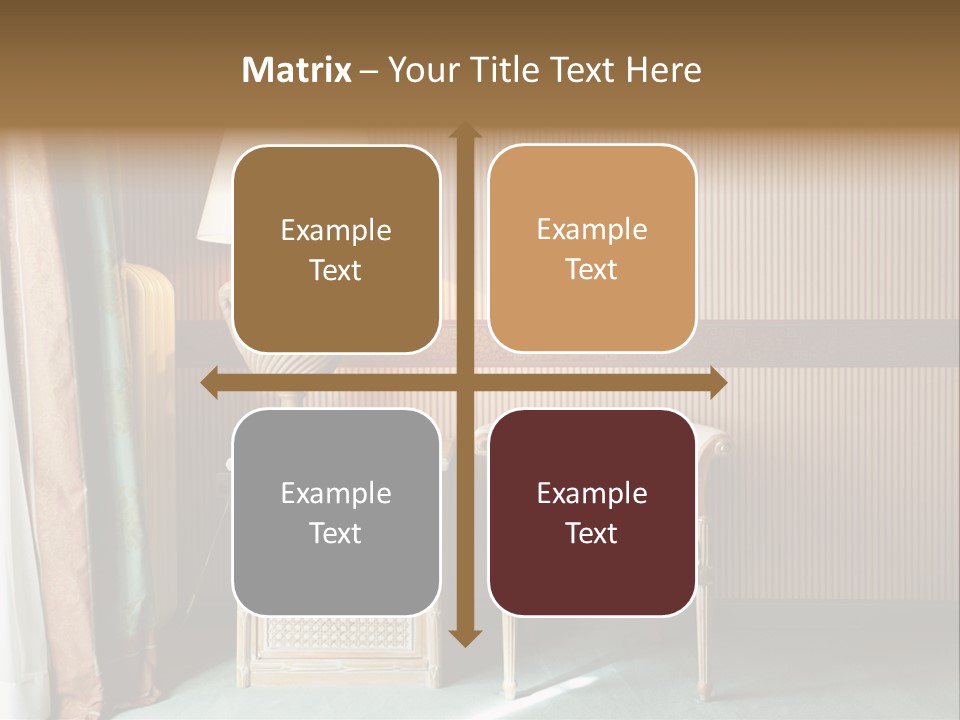 Matrix – Your Title Text Here

Example Text

Example Text

Example Text

Example Text